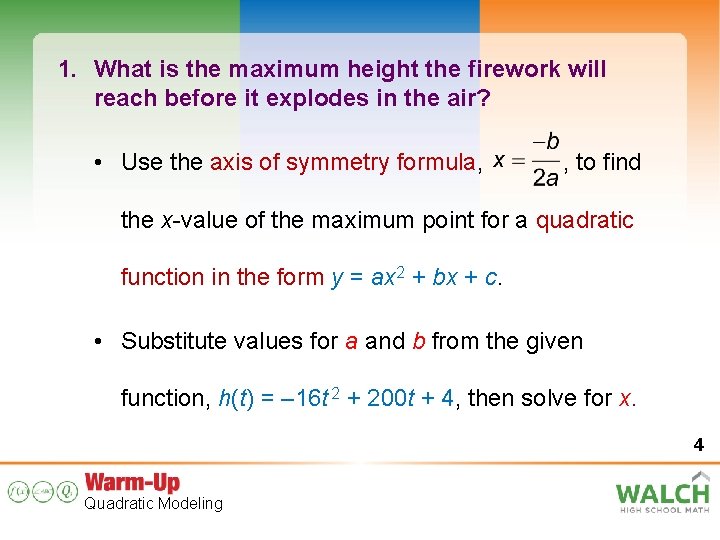 1. What is the maximum height the firework will reach before it explodes in the air?

• Use the axis of symmetry formula, $x = \frac{-b}{2a}$, to find the $x$-value of the maximum point for a quadratic function in the form $y = ax^2 + bx + c$.

• Substitute values for $a$ and $b$ from the given function, $h(t) = -16t^2 + 200t + 4$, then solve for $x$.

4

Warm-Up
Quadratic Modeling

WALCH
HIGH SCHOOL MATH